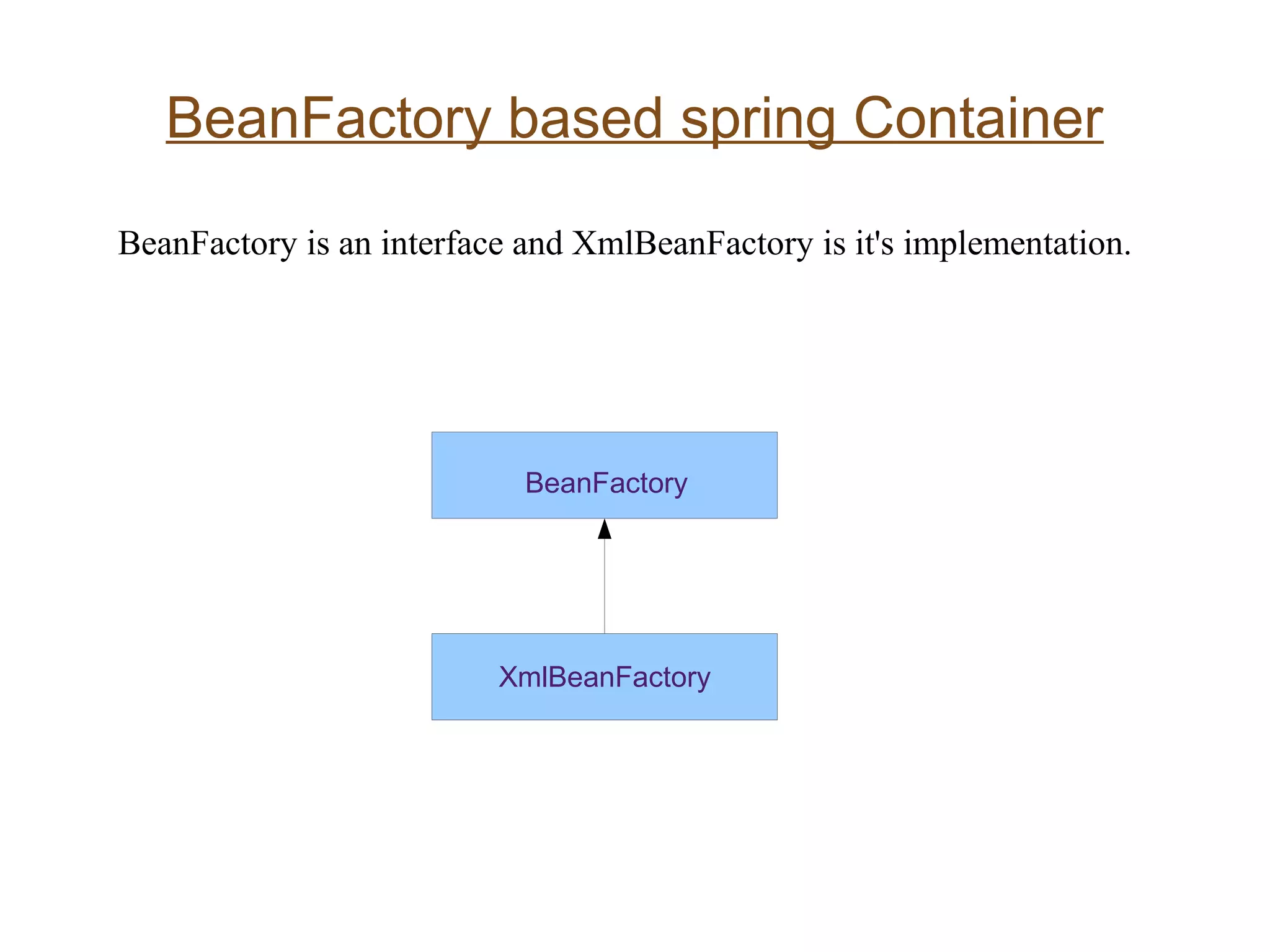 BeanFactory based spring Container

BeanFactory is an interface and XmlBeanFactory is it's implementation.

BeanFactory

XmlBeanFactory